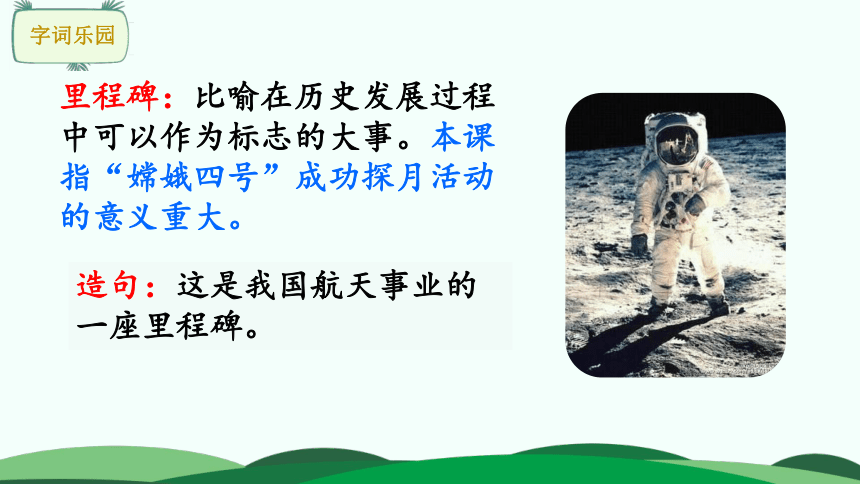 字词乐园

里程碑：比喻在历史发展过程中可以作为标志的大事。本课指“嫦娥四号”成功探月活动的意义重大。

造句：这是我国航天事业的一座里程碑。